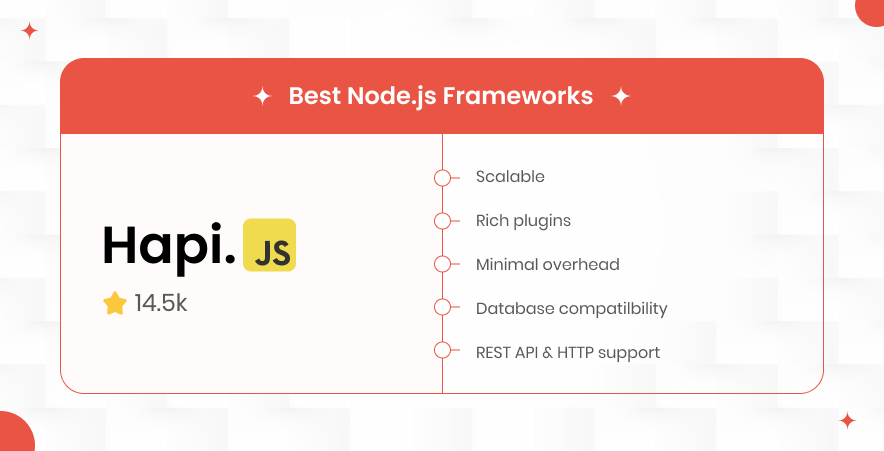 Best Node.js Frameworks

Hapi. JS

14.5k

Scalable

Rich plugins

Minimal overhead

Database compatilbility

REST API & HTTP support